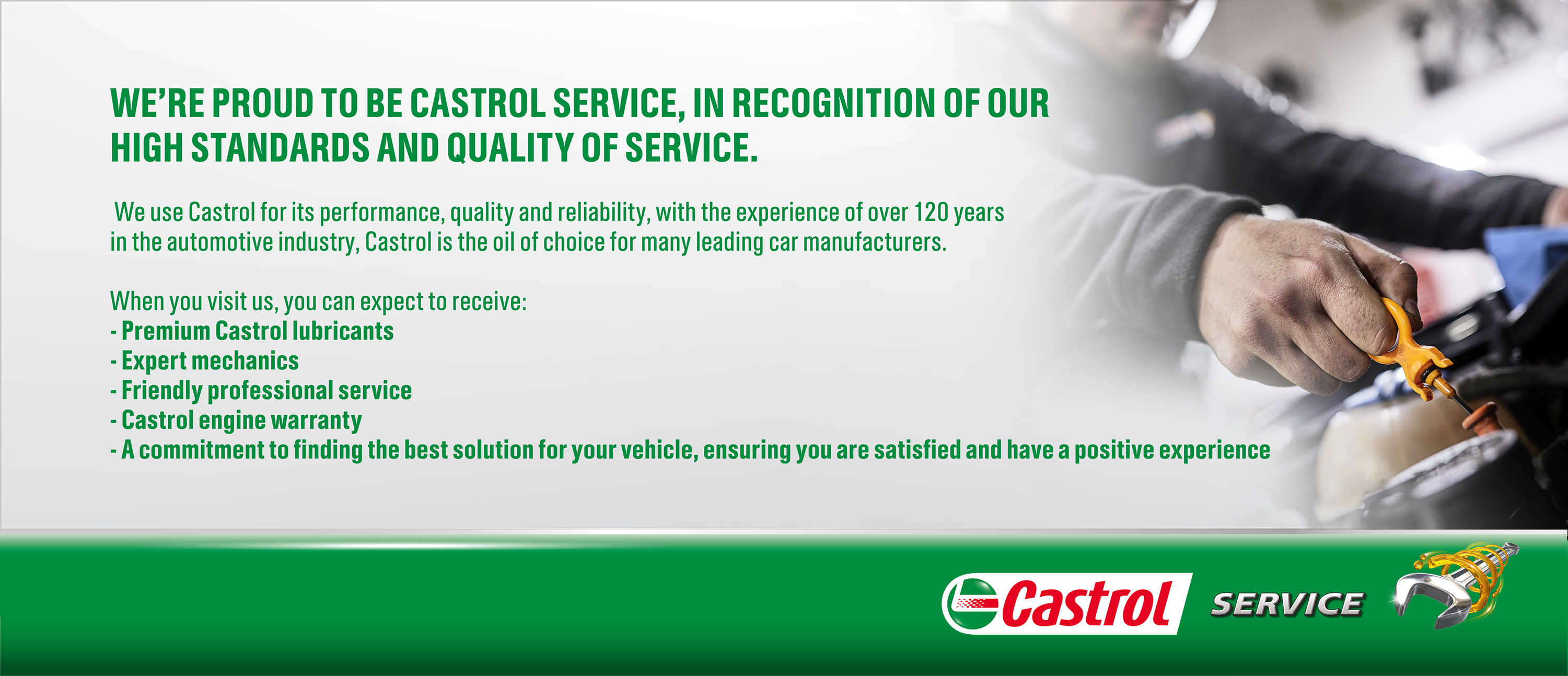 WE'RE PROUD TO BE CASTROL SERVICE, IN RECOGNITION OF OUR HIGH STANDARDS AND QUALITY OF SERVICE.

We use Castrol for its performance, quality and reliability, with the experience of over 120 years in the automotive industry, Castrol is the oil of choice for many leading car manufacturers.

When you visit us, you can expect to receive:
- Premium Castrol lubricants
- Expert mechanics
- Friendly professional service
- Castrol engine warranty
- A commitment to finding the best solution for your vehicle, ensuring you are satisfied and have a positive experience

Castrol SERVICE